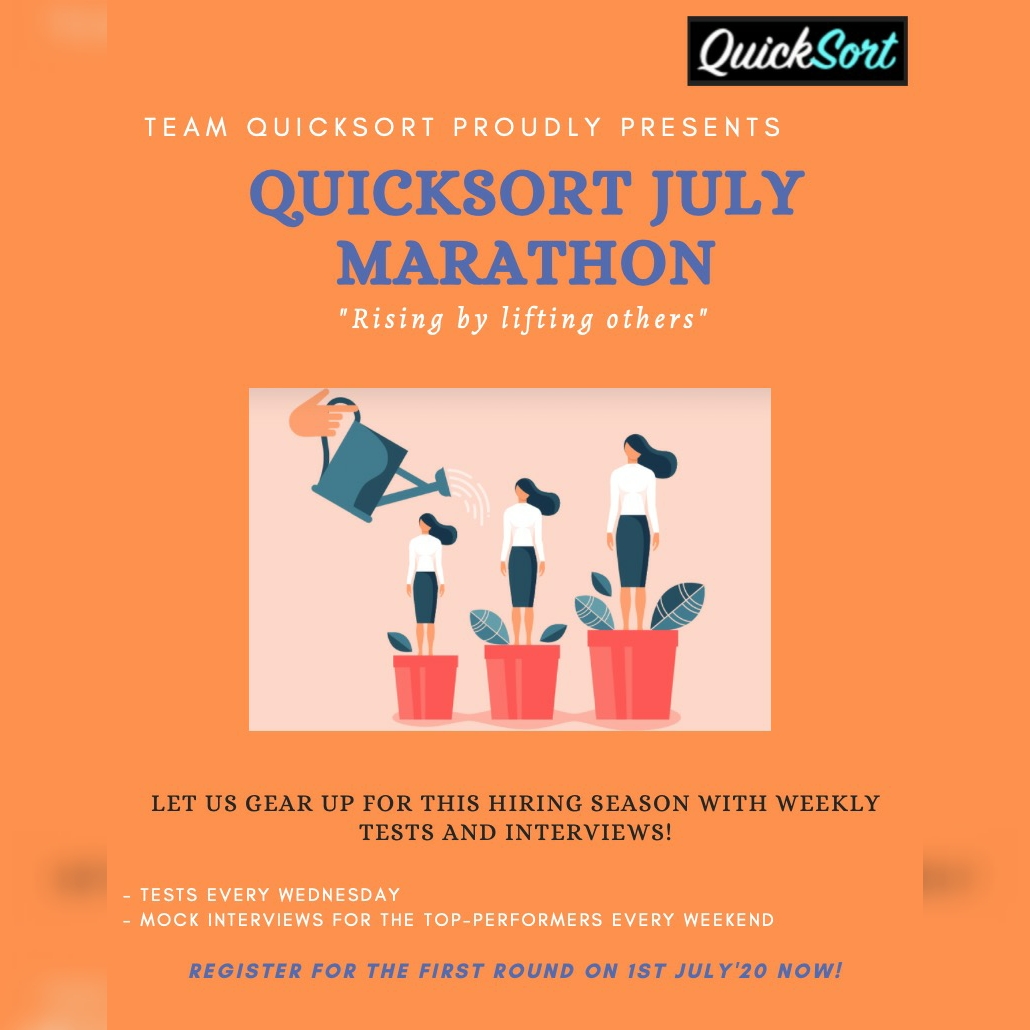 QuickSort

TEAM QUICKSORT PROUDLY PRESENTS

QUICKSORT JULY MARATHON

"Rising by lifting others"

LET US GEAR UP FOR THIS HIRING SEASON WITH WEEKLY TESTS AND INTERVIEWS!

- TESTS EVERY WEDNESDAY
- MOCK INTERVIEWS FOR THE TOP-PERFORMERS EVERY WEEKEND

REGISTER FOR THE FIRST ROUND ON 1ST JULY'20 NOW!